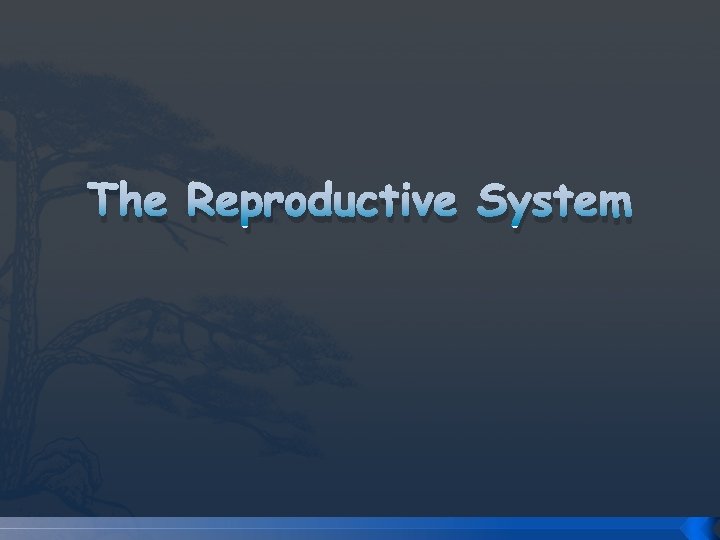 The Reproductive System